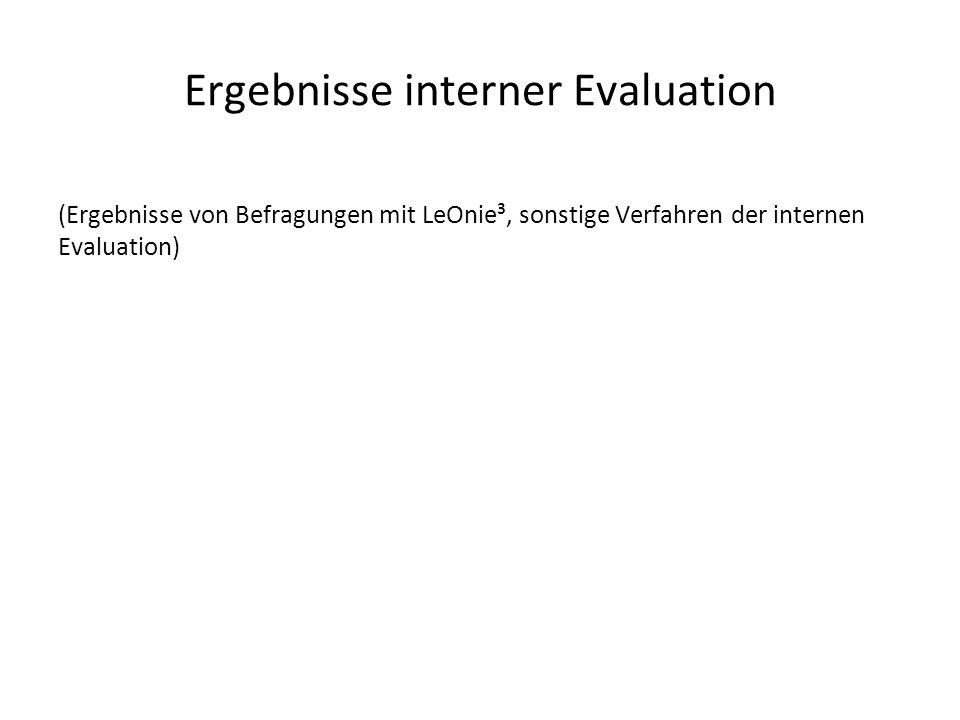 Ergebnisse interner Evaluation

(Ergebnisse von Befragungen mit LeOnie³, sonstige Verfahren der internen Evaluation)